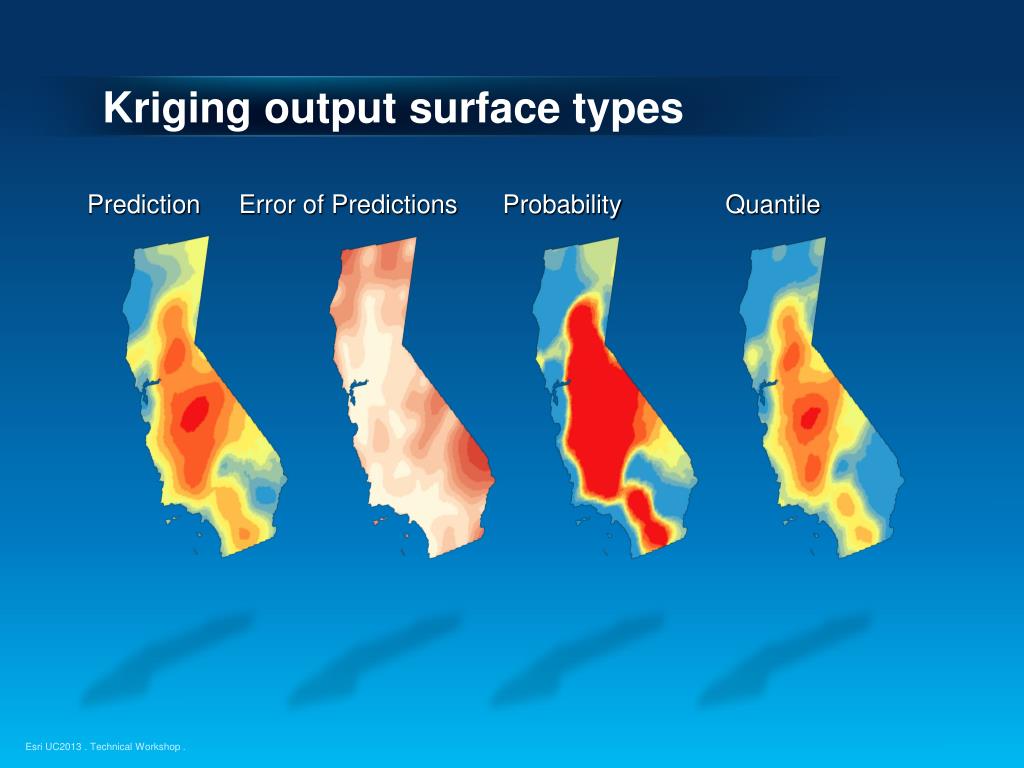 Kriging output surface types

Prediction

Error of Predictions

Probability

Quantile

Esri UC2013 . Technical Workshop .